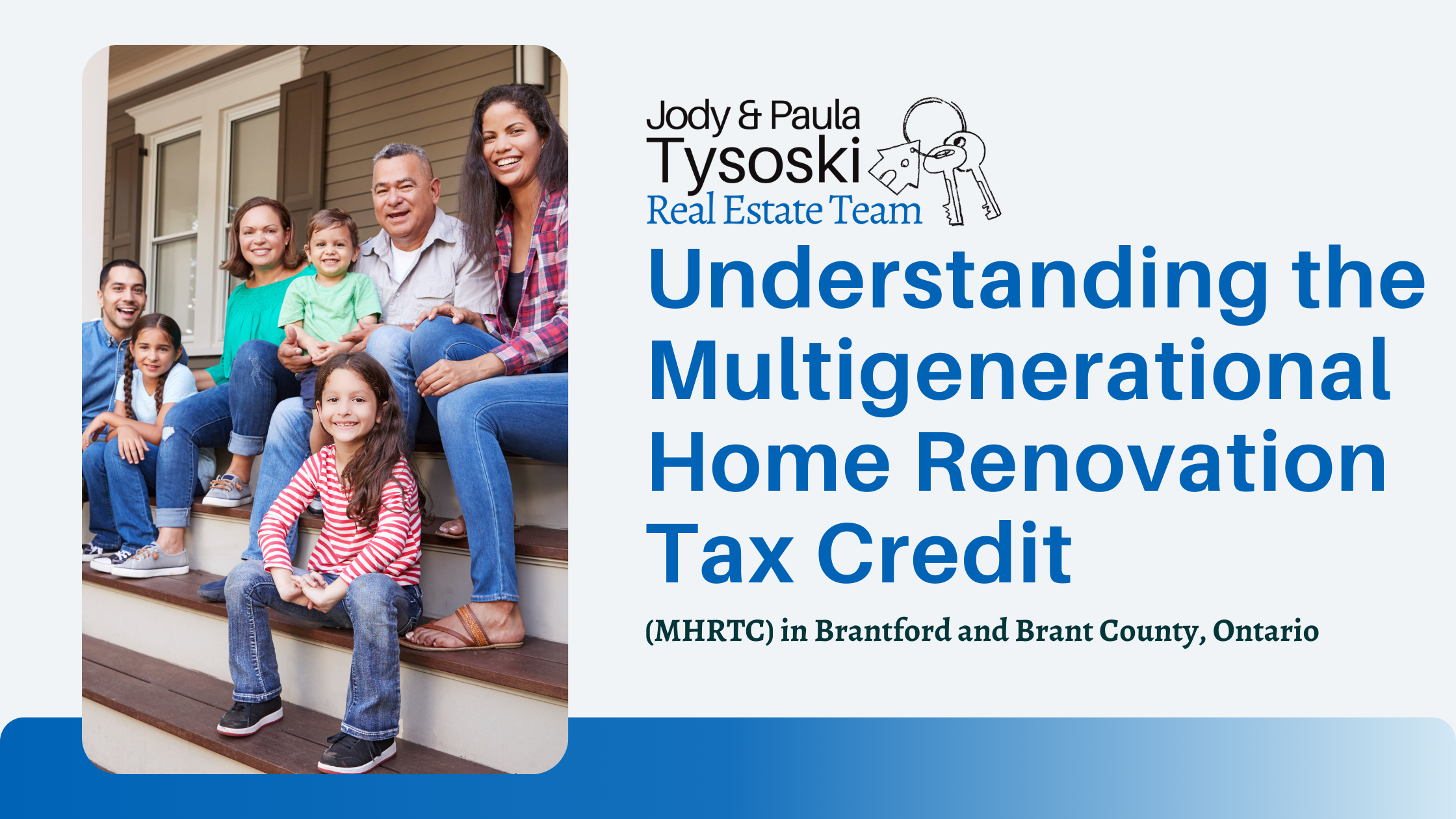 Jody & Paula
Tysoski
Real Estate Team

Understanding the Multigenerational Home Renovation Tax Credit

(MHRTC) in Brantford and Brant County, Ontario